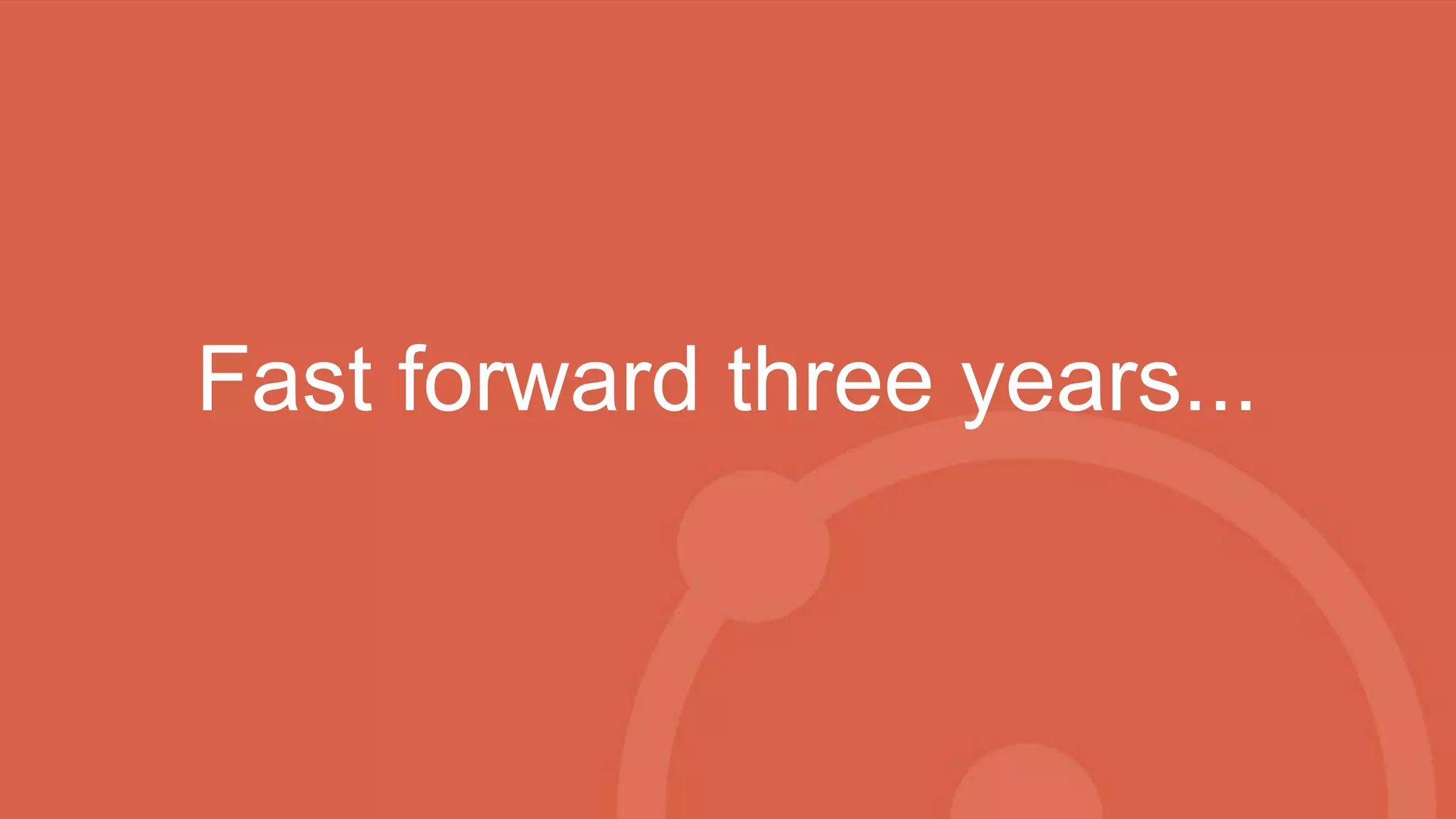 Fast forward three years...